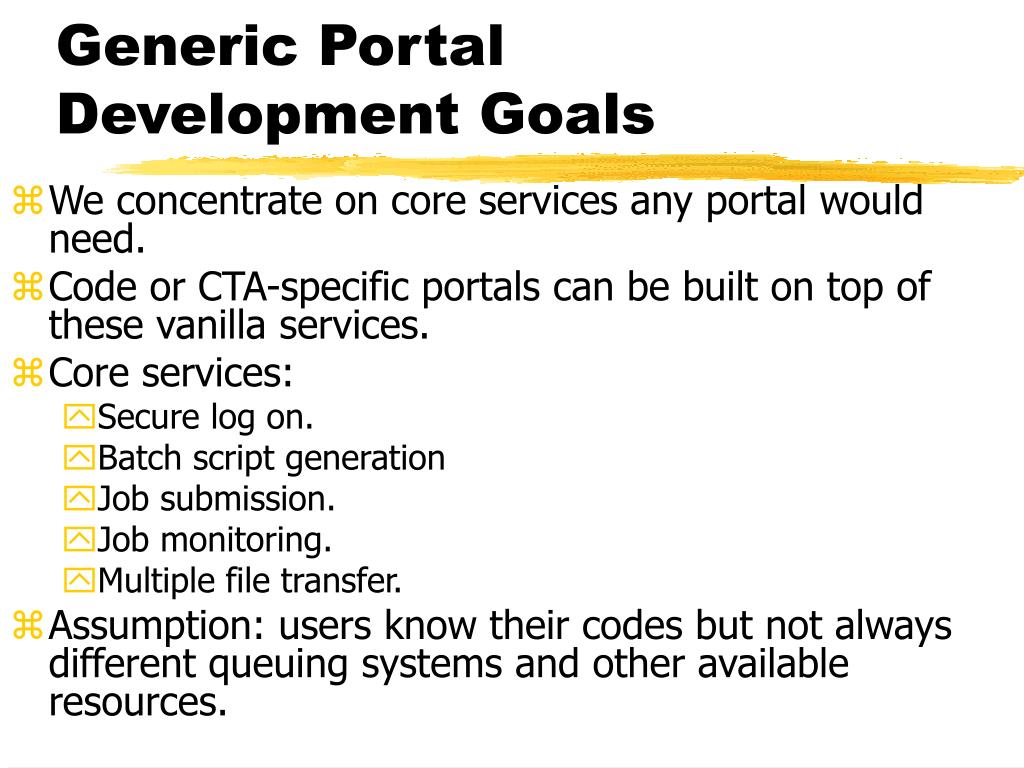 Generic Portal Development Goals

We concentrate on core services any portal would need.

Code or CTA-specific portals can be built on top of these vanilla services.

Core services:

Secure log on.

Batch script generation

Job submission.

Job monitoring.

Multiple file transfer.

Assumption: users know their codes but not always different queuing systems and other available resources.